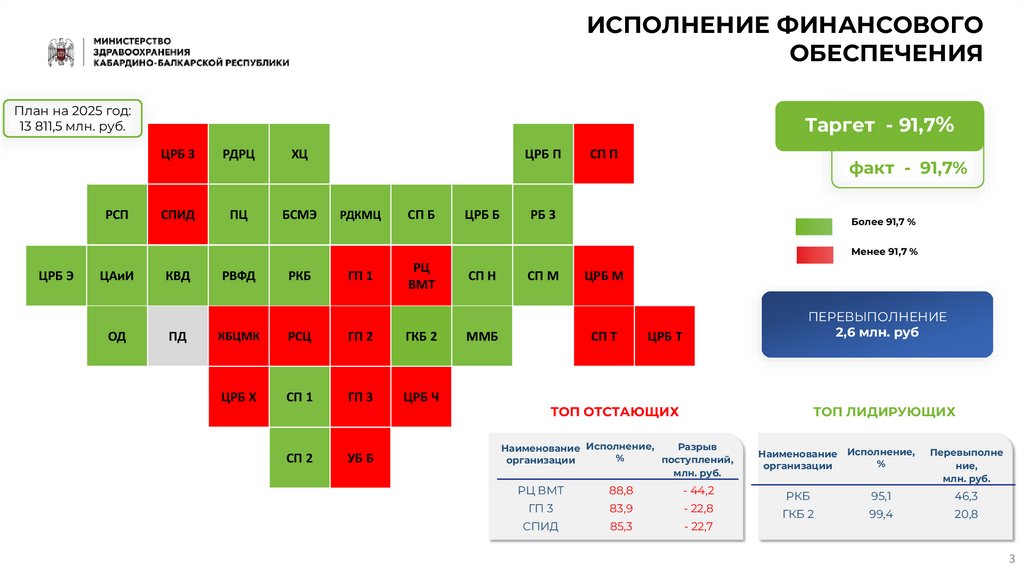 МИНИСТЕРСТВО ЗДРАВООХРАНЕНИЯ КАБАРДИНО-БАЛКАРСКОЙ РЕСПУБЛИКИ

ИСПОЛНЕНИЕ ФИНАНСОВОГО ОБЕСПЕЧЕНИЯ

План на 2025 год: 13 811,5 млн. руб.

ЦРБ З
РДРЦ
ХЦ
ЦРБ П
СП П
РСП
СПИД
ПЦ
БСМЭ
РДКМЦ
СП Б
ЦРБ Б
РБ З
ЦРБ Э
ЦАиИ
КВД
РВФД
РКБ
ГП 1
РЦ ВМТ
СП Н
СП М
ЦРБ М
ОД
ПД
КБЦМК
РСЦ
ГП 2
ГКБ 2
ММБ
СП Т
ЦРБ Т
ЦРБ Х
СП 1
ГП 3
ЦРБ Ч
СП 2
УБ Б

Таргет - 91,7%

факт - 91,7%

Более 91,7 %

Менее 91,7 %

ПЕРЕВЫПОЛНЕНИЕ
2,6 млн. руб

ТОП ОТСТАЮЩИХ

| Наименование организации | Исполнение, % | Разрыв поступлений, млн. руб. |
|---|---|---|
| РЦ ВМТ | 88,8 | - 44,2 |
| ГП 3 | 83,9 | - 22,8 |
| СПИД | 85,3 | - 22,7 |

ТОП ЛИДИРУЮЩИХ

| Наименование организации | Исполнение, % | Перевыполнение, млн. руб. |
|---|---|---|
| РКБ | 95,1 | 46,3 |
| ГКБ 2 | 99,4 | 20,8 |

3